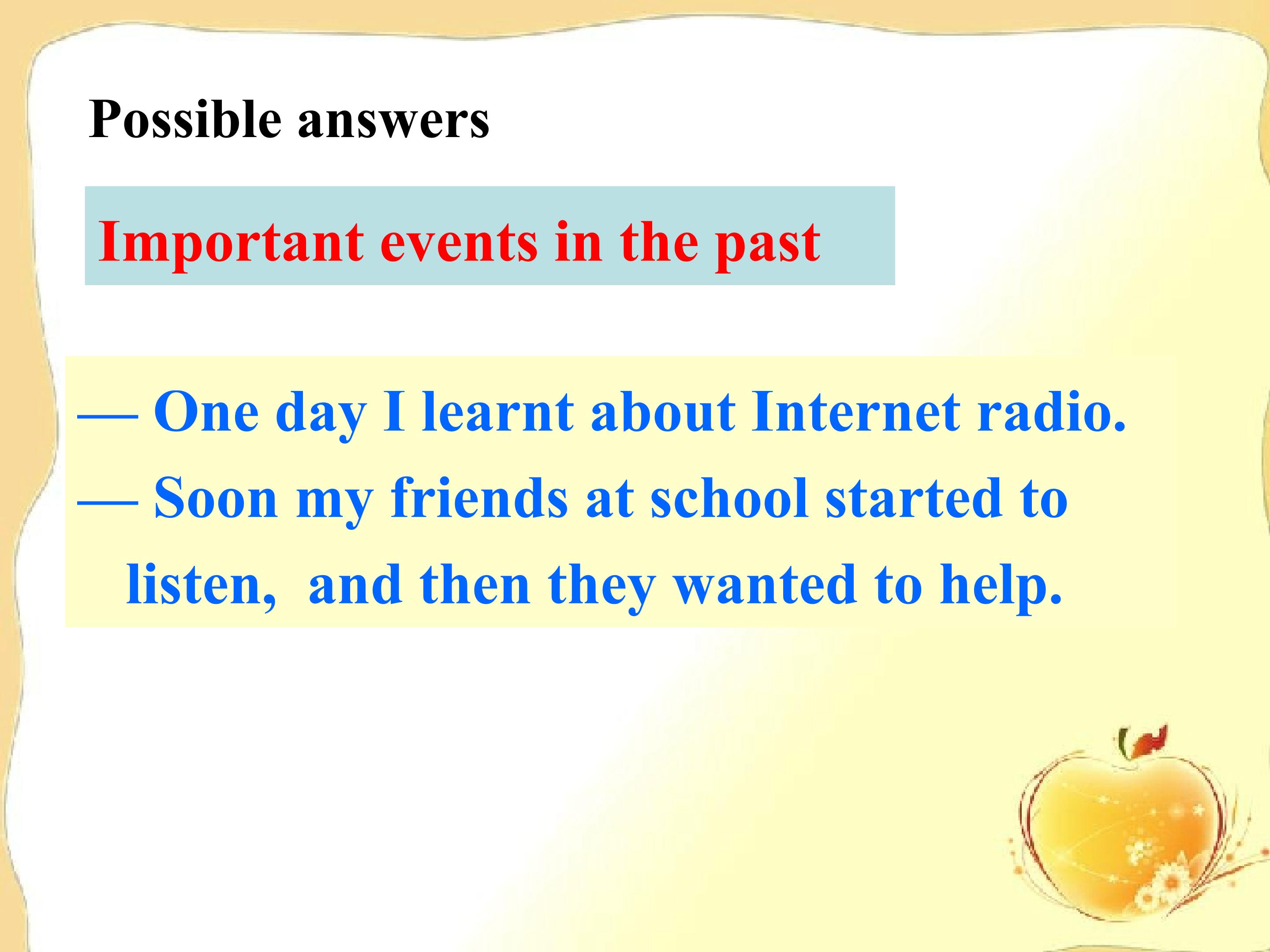 Possible answers

Important events in the past

— One day I learnt about Internet radio.
— Soon my friends at school started to listen, and then they wanted to help.